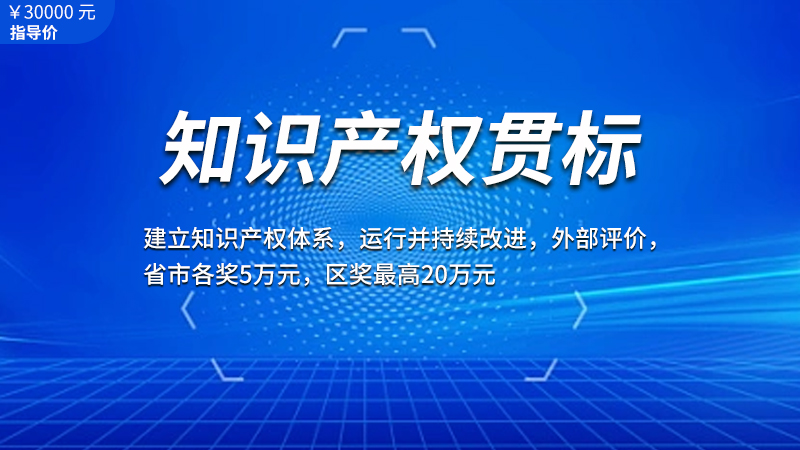 ￥30000 元
指导价

知识产权贯标

建立知识产权体系，运行并持续改进，外部评价，省市各奖5万元，区奖最高20万元